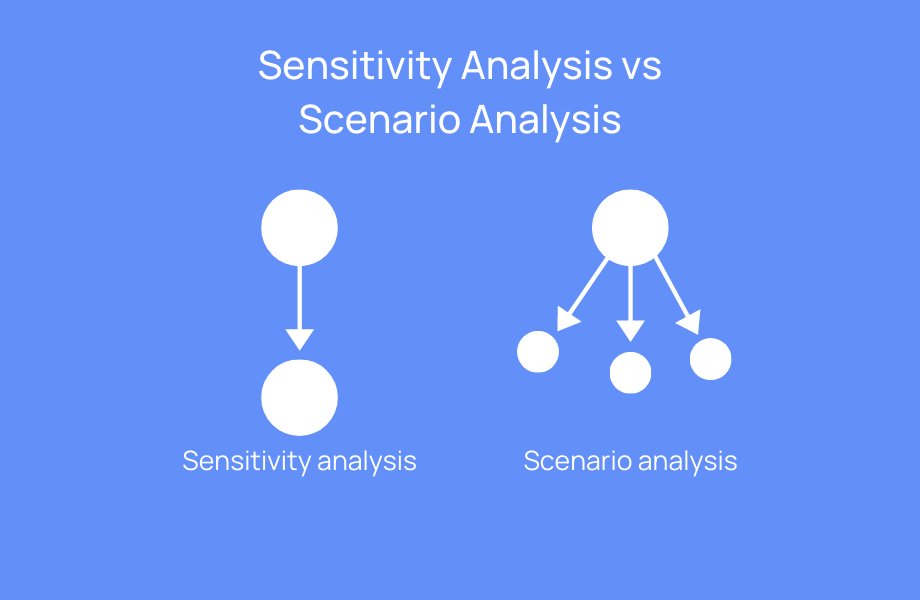 Sensitivity Analysis vs Scenario Analysis

Sensitivity analysis

Scenario analysis